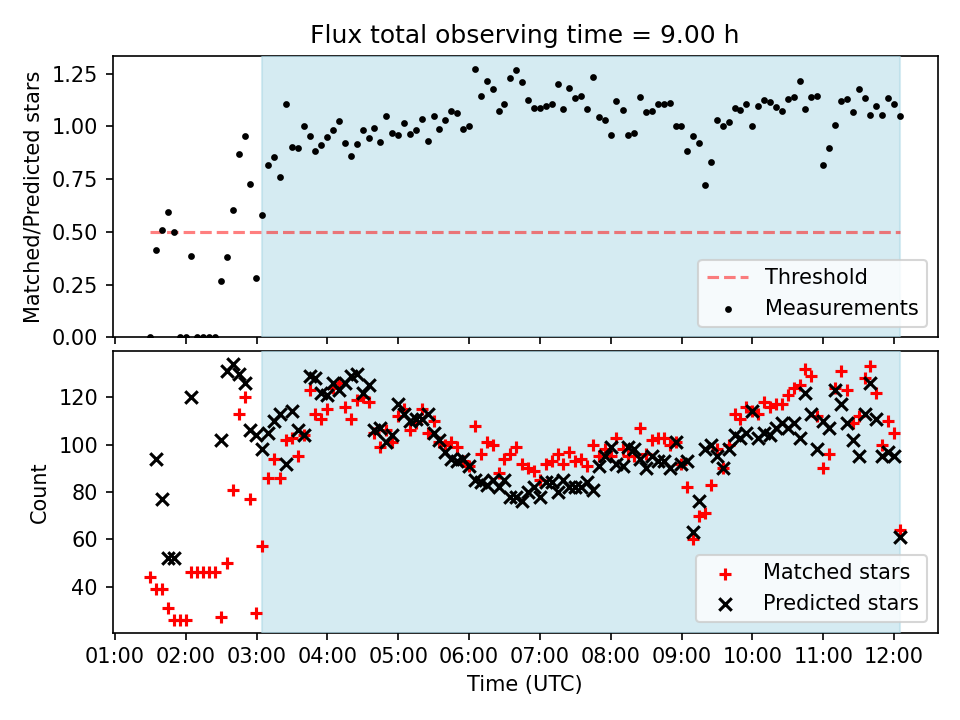 Flux total observing time = 9.00 h

Matched/Predicted stars

1.25
1.00
0.75
0.50
0.25
0.00

Threshold
Measurements

Count

120
100
80
60
40

Matched stars
Predicted stars

01:00 02:00 03:00 04:00 05:00 06:00 07:00 08:00 09:00 10:00 11:00 12:00

Time (UTC)